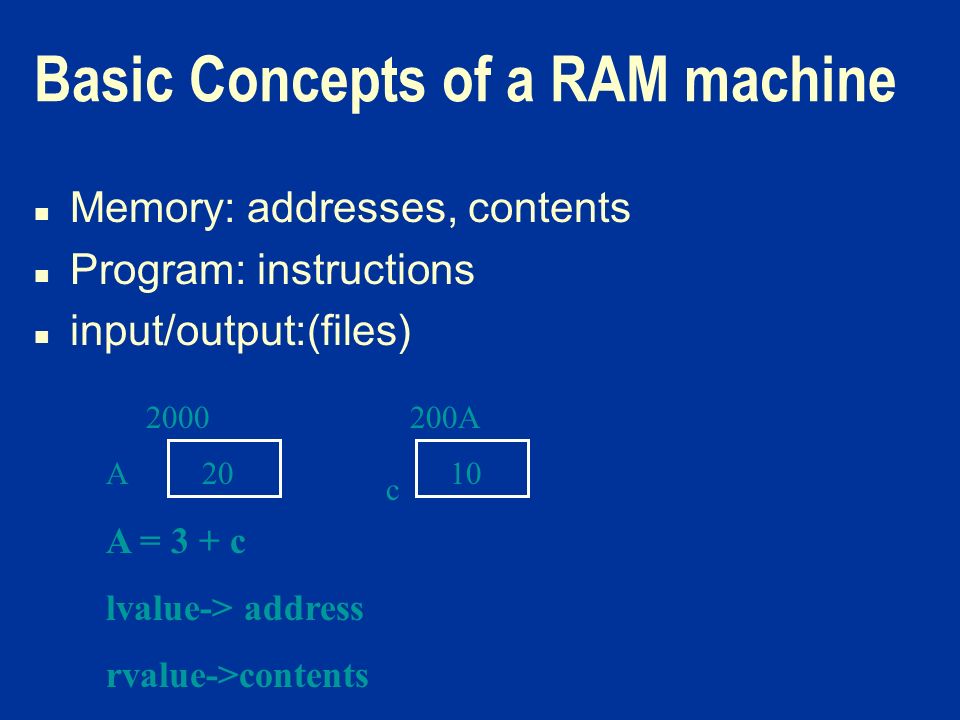 Basic Concepts of a RAM machine

- Memory: addresses, contents
- Program: instructions
- input/output:(files)

2000

A 20

200A

c 10

A = 3 + c

lvalue-> address

rvalue->contents